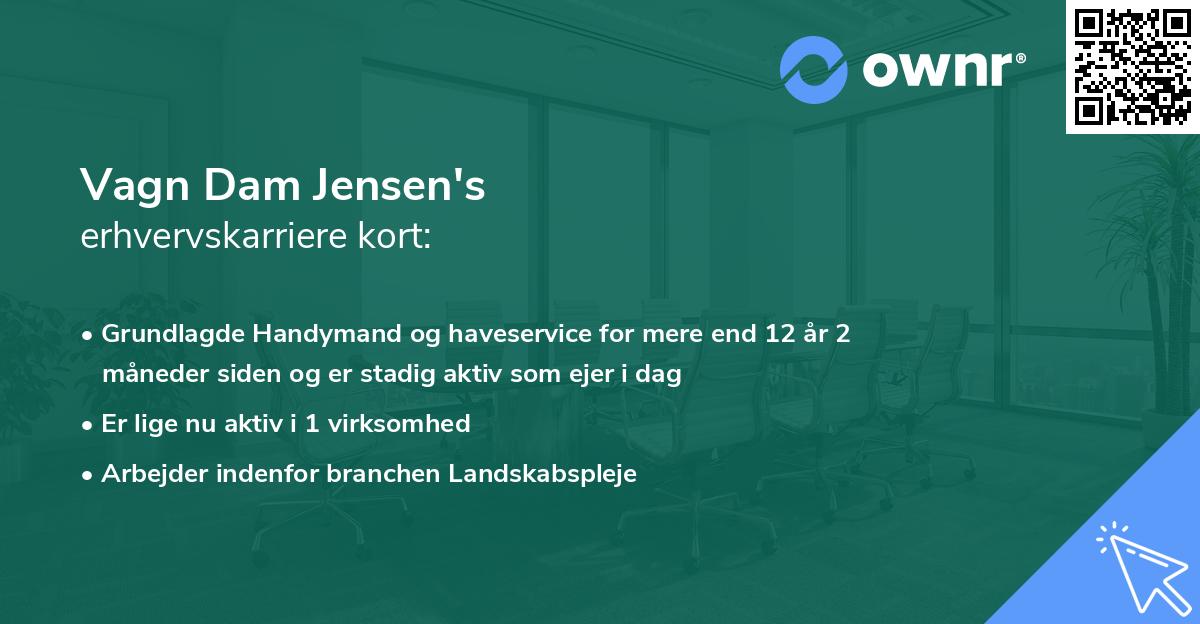 ownr®

Vagn Dam Jensen's
erhvervskarriere kort:

• Grundlagde Handymand og haveservice for mere end 12 år 2 måneder siden og er stadig aktiv som ejer i dag
• Er lige nu aktiv i 1 virksomhed
• Arbejder indenfor branchen Landskabspleje